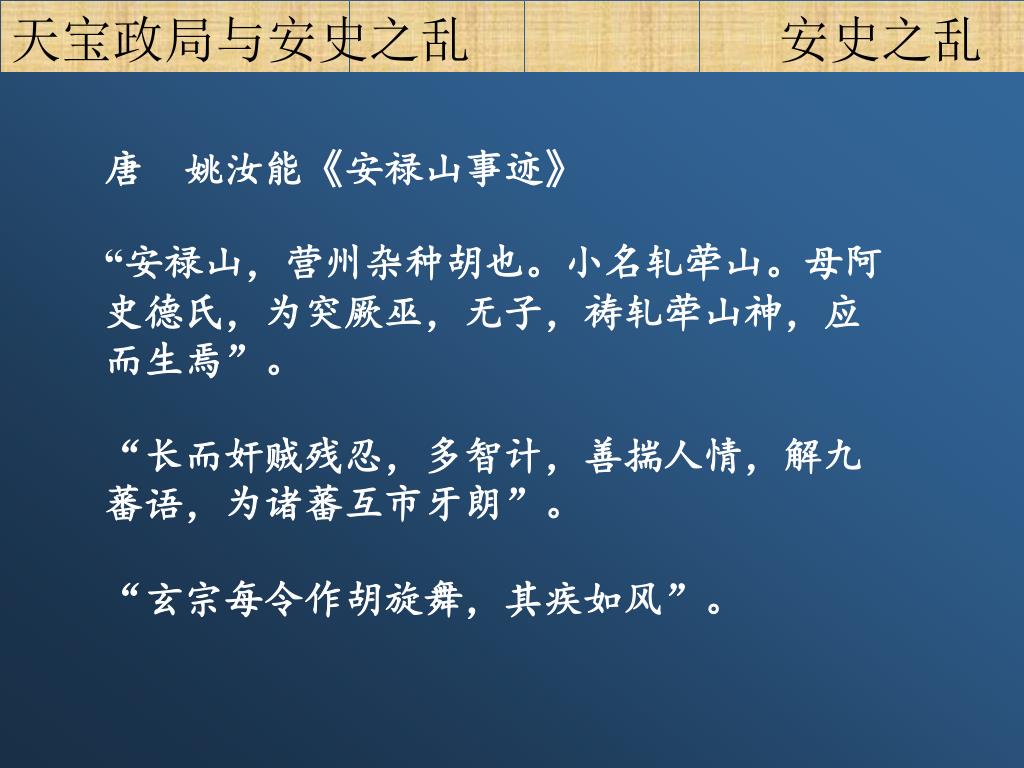 天宝政局与安史之乱　　安史之乱

唐　姚汝能《安禄山事迹》

“安禄山，营州杂种胡也。小名轧荦山。母阿史德氏，为突厥巫，无子，祷轧荦山神，应而生焉”。

“长而奸贼残忍，多智计，善揣人情，解九蕃语，为诸蕃互市牙朗”。

“玄宗每令作胡旋舞，其疾如风”。